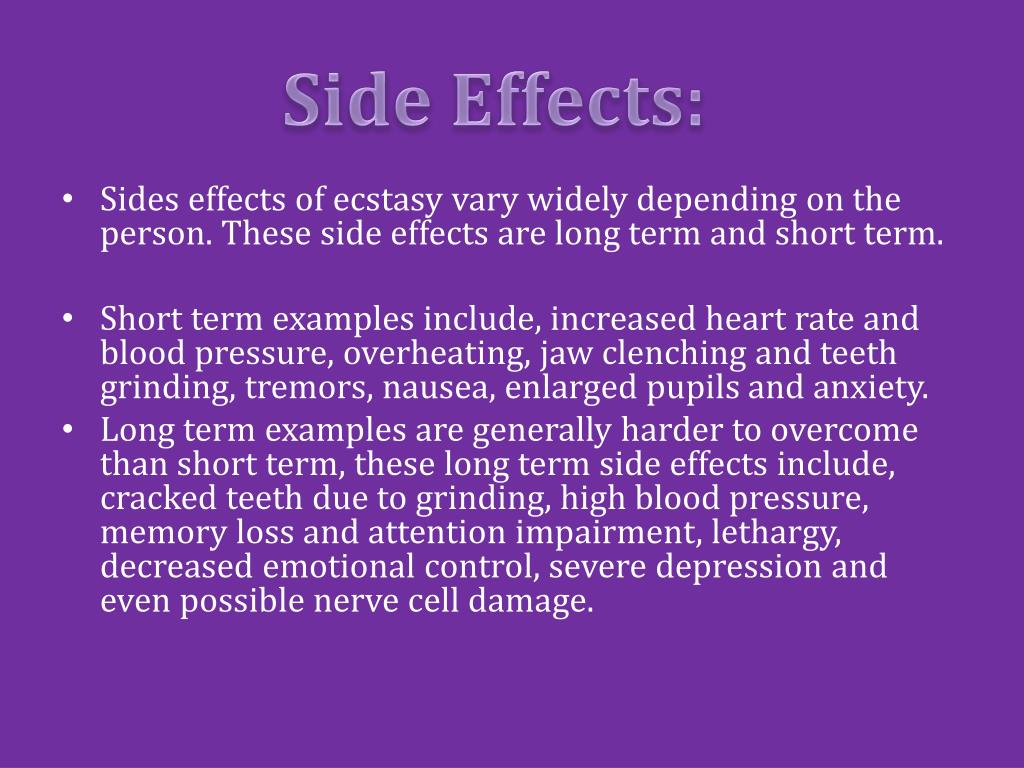 Side Effects:

• Sides effects of ecstasy vary widely depending on the person. These side effects are long term and short term.

• Short term examples include, increased heart rate and blood pressure, overheating, jaw clenching and teeth grinding, tremors, nausea, enlarged pupils and anxiety.
• Long term examples are generally harder to overcome than short term, these long term side effects include, cracked teeth due to grinding, high blood pressure, memory loss and attention impairment, lethargy, decreased emotional control, severe depression and even possible nerve cell damage.